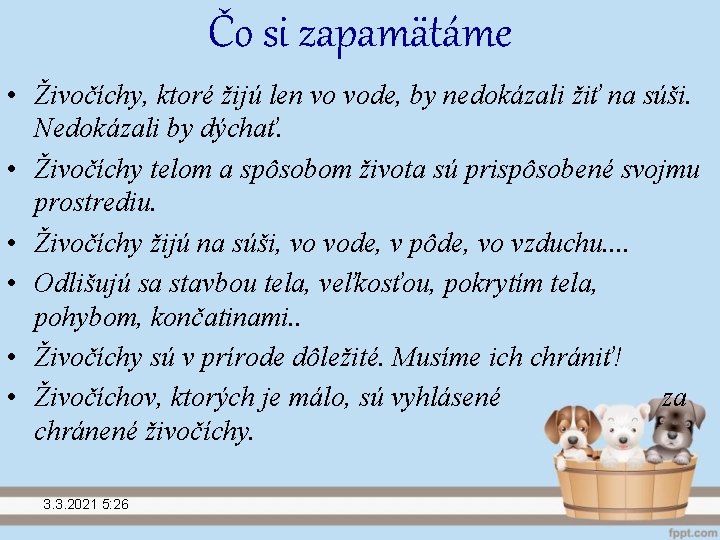 Čo si zapamätáme

• Živočíchy, ktoré žijú len vo vode, by nedokázali žiť na súši. Nedokázali by dýchať.
• Živočíchy telom a spôsobom života sú prispôsobené svojmu prostrediu.
• Živočíchy žijú na súši, vo vode, v pôde, vo vzduchu....
• Odlišujú sa stavbou tela, veľkosťou, pokrytím tela, pohybom, končatinami..
• Živočíchy sú v prírode dôležité. Musíme ich chrániť!
• Živočíchov, ktorých je málo, sú vyhlásené za chránené živočíchy.

3.3.2021 5:26

fppt.com